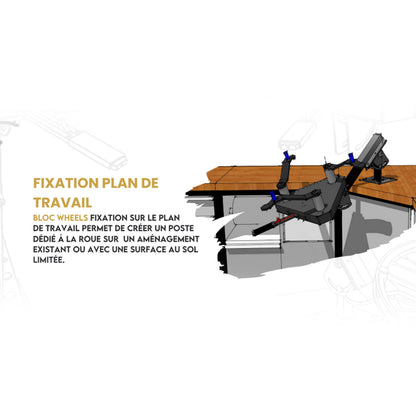 FIXATION PLAN DE TRAVAIL

BLOC WHEELS FIXATION SUR LE PLAN DE TRAVAIL PERMET DE CRÉER UN POSTE DÉDIÉ À LA ROUE SUR UN AMÉNAGEMENT EXISTANT OU AVEC UNE SURFACE AU SOL LIMITÉE.